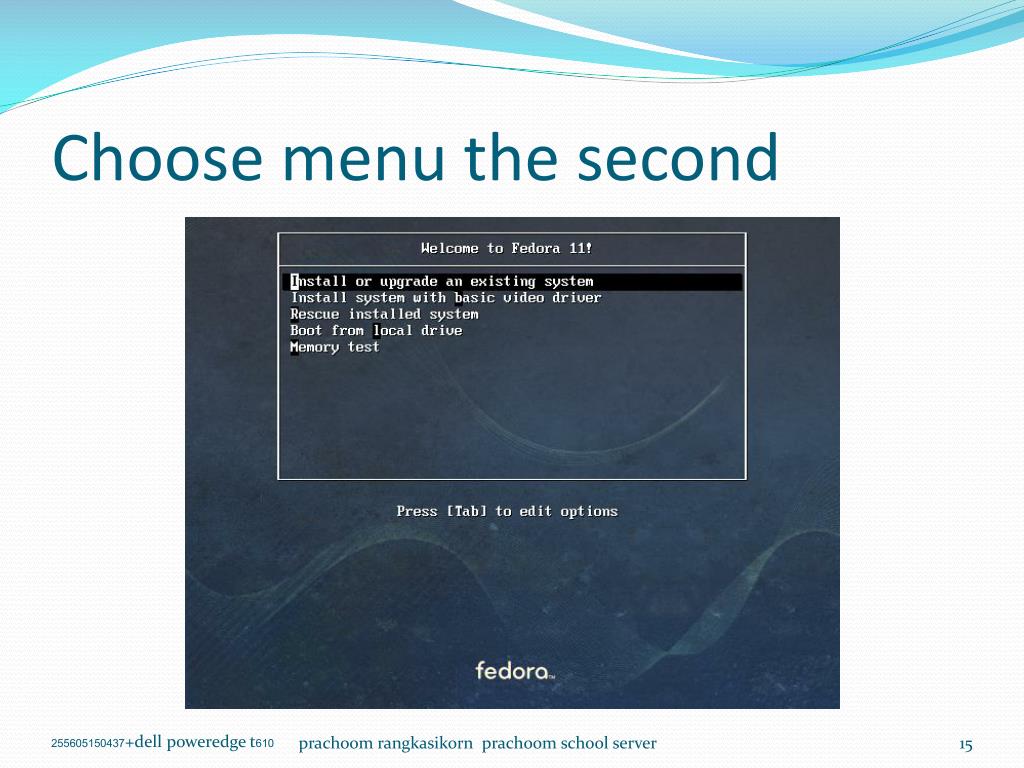 Choose menu the second

Welcome to Fedora 11!

Install or upgrade an existing system
Install system with basic video driver
Rescue installed system
Boot from local drive
Memory test

Press [Tab] to edit options

fedora

255605150437+dell poweredge t610 prachoom rangkasikorn prachoom school server 15